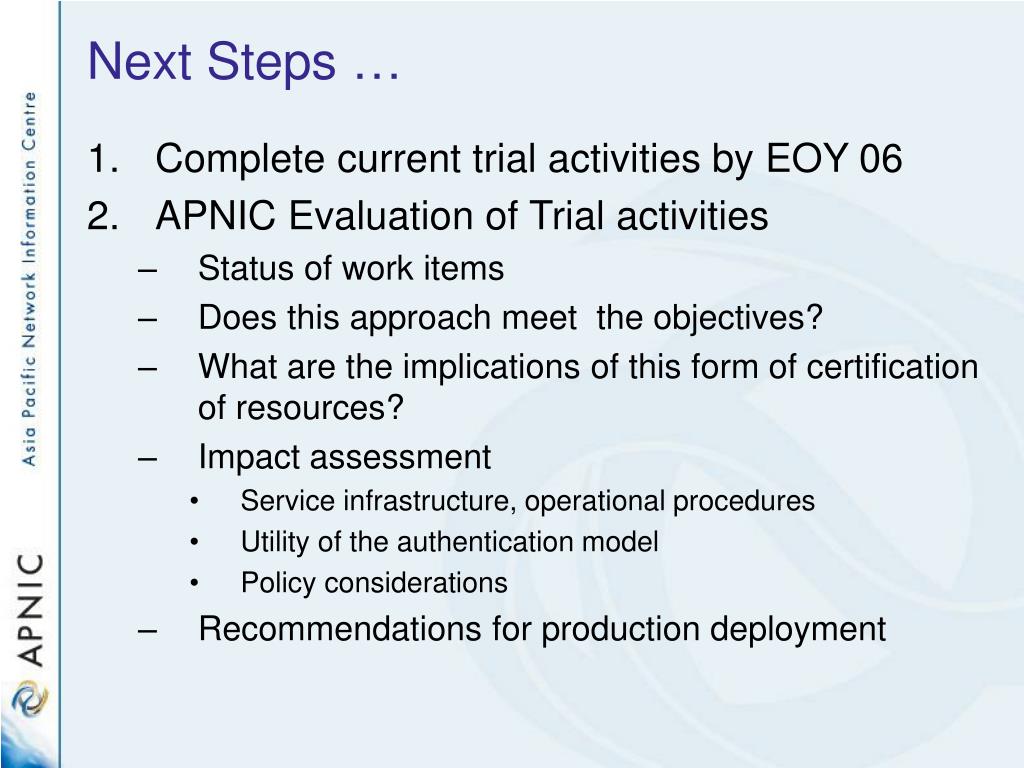 Asia Pacific Network Information Centre

APNIC

Next Steps …

1. Complete current trial activities by EOY 06
2. APNIC Evaluation of Trial activities
   – Status of work items
   – Does this approach meet  the objectives?
   – What are the implications of this form of certification of resources?
   – Impact assessment
      • Service infrastructure, operational procedures
      • Utility of the authentication model
      • Policy considerations
   – Recommendations for production deployment